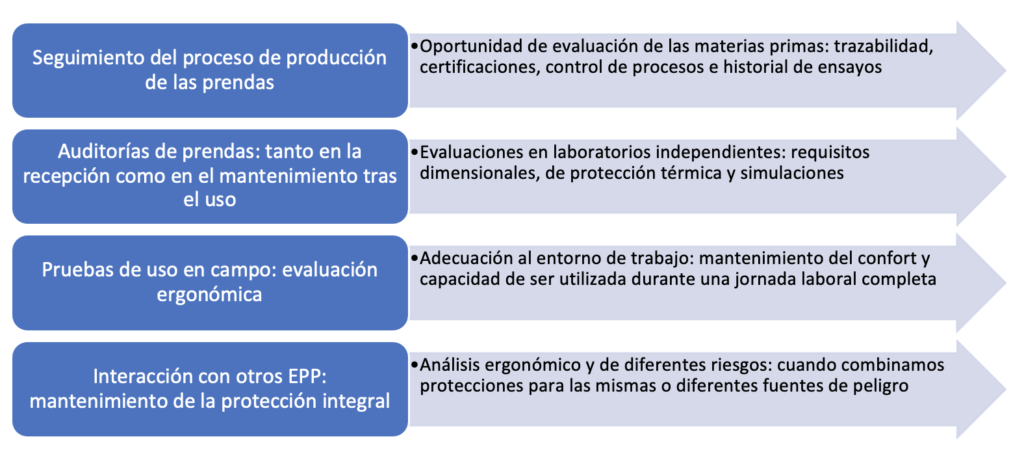 Seguimiento del proceso de producción de las prendas

•Oportunidad de evaluación de las materias primas: trazabilidad, certificaciones, control de procesos e historial de ensayos

Auditorías de prendas: tanto en la recepción como en el mantenimiento tras el uso

•Evaluaciones en laboratorios independientes: requisitos dimensionales, de protección térmica y simulaciones

Pruebas de uso en campo: evaluación ergonómica

•Adecuación al entorno de trabajo: mantenimiento del confort y capacidad de ser utilizada durante una jornada laboral completa

Interacción con otros EPP: mantenimiento de la protección integral

•Análisis ergonómico y de diferentes riesgos: cuando combinamos protecciones para las mismas o diferentes fuentes de peligro